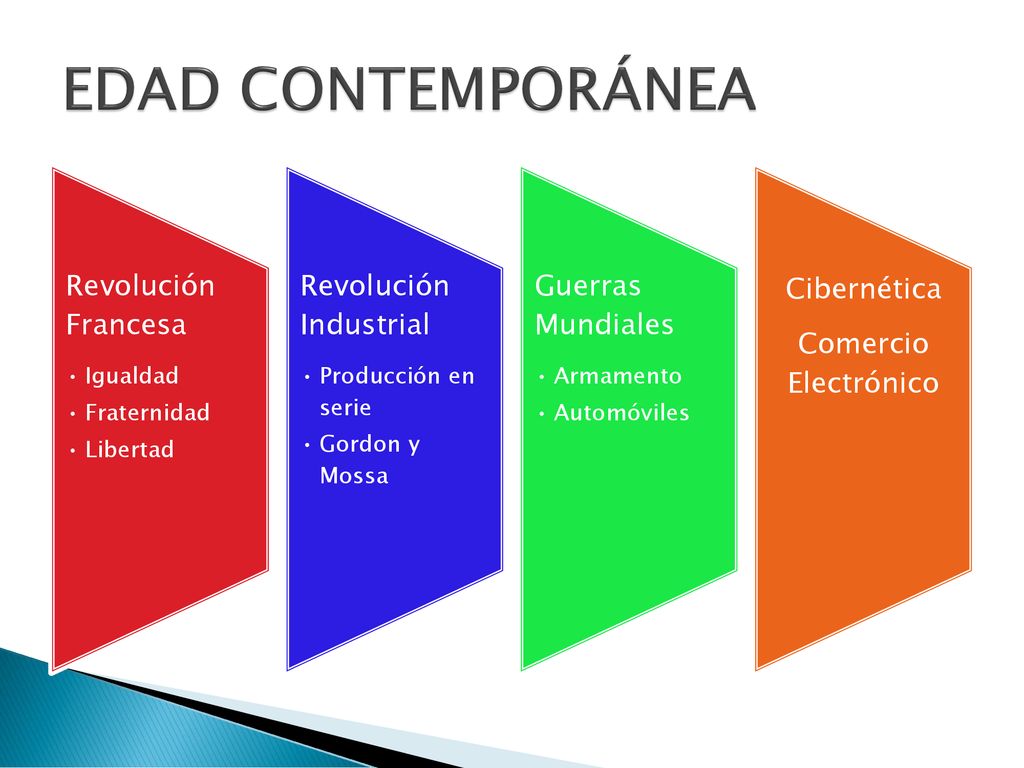 EDAD CONTEMPORÁNEA

Revolución Francesa
• Igualdad
• Fraternidad
• Libertad

Revolución Industrial
• Producción en serie
• Gordon y Mossa

Guerras Mundiales
• Armamento
• Automóviles

Cibernética
Comercio Electrónico